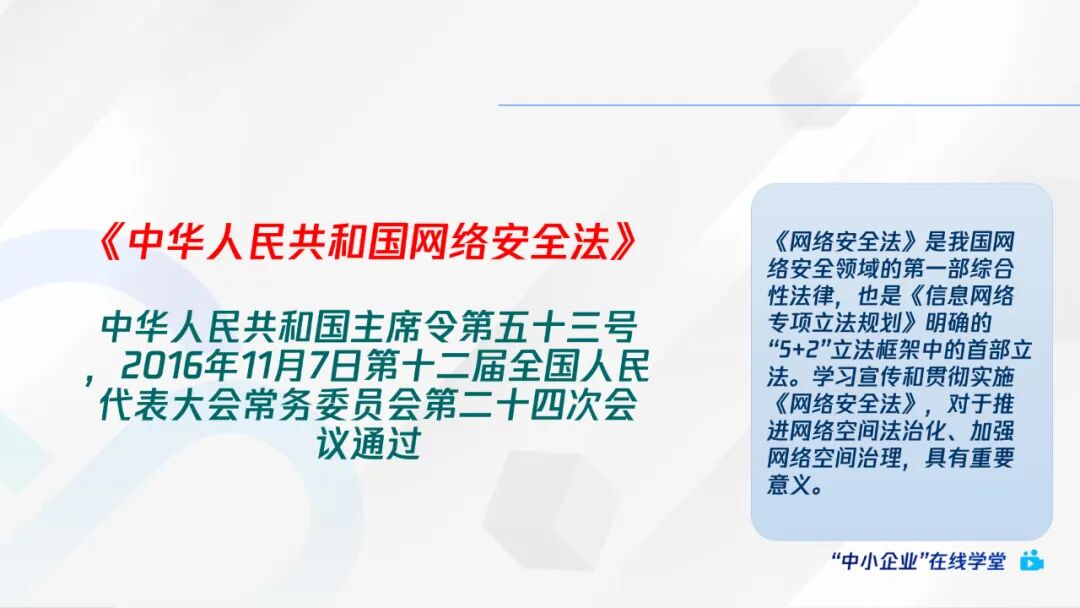 《中华人民共和国网络安全法》

中华人民共和国主席令第五十三号，2016年11月7日第十二届全国人民代表大会常务委员会第二十四次会议通过

《网络安全法》是我国网络安全领域的第一部综合性法律，也是《信息网络专项立法规划》明确的“5+2”立法框架中的首部立法。学习宣传和贯彻实施《网络安全法》，对于推进网络空间法治化、加强网络空间治理，具有重要意义。

“中小企业”在线学堂